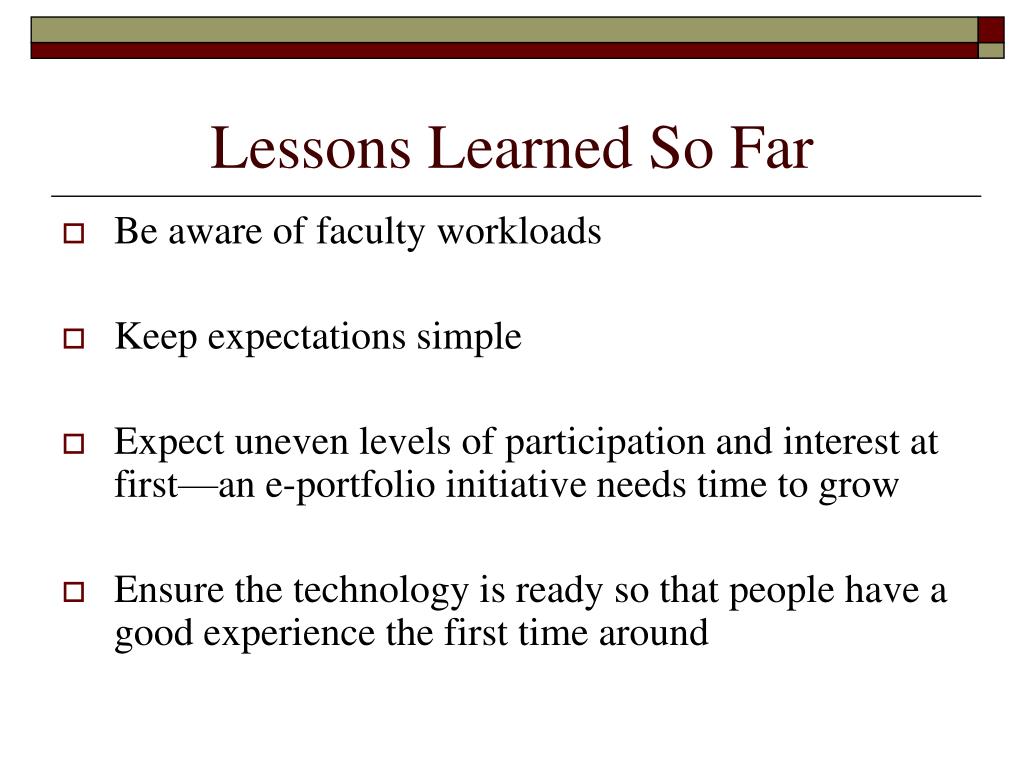 Lessons Learned So Far

Be aware of faculty workloads

Keep expectations simple

Expect uneven levels of participation and interest at first—an e-portfolio initiative needs time to grow

Ensure the technology is ready so that people have a good experience the first time around